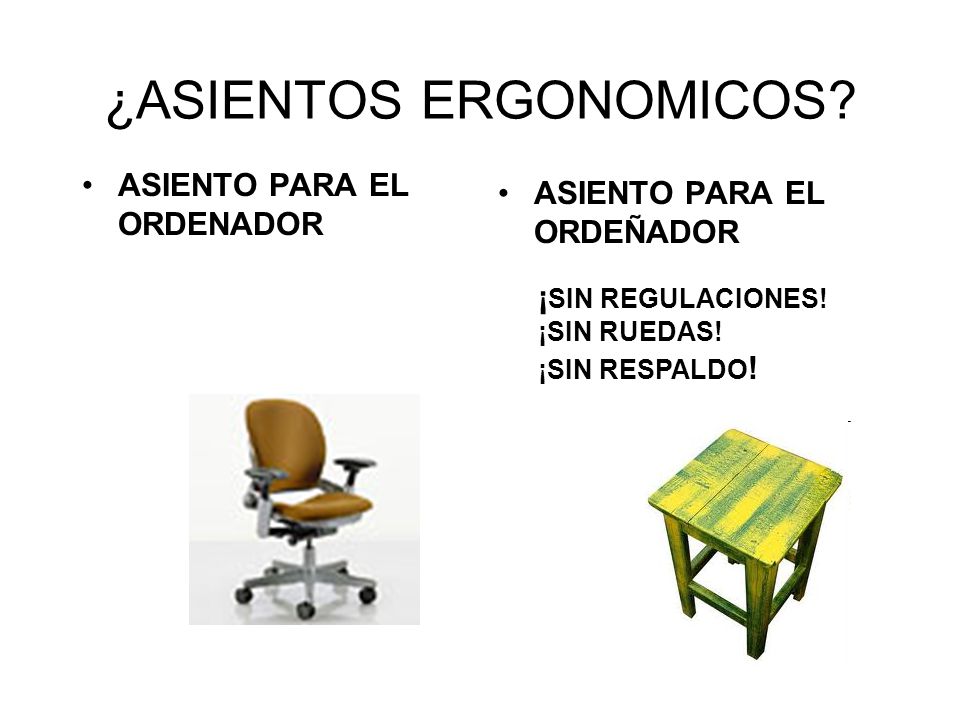 ¿ASIENTOS ERGONOMICOS?

• ASIENTO PARA EL ORDENADOR

• ASIENTO PARA EL ORDEÑADOR

¡SIN REGULACIONES!
¡SIN RUEDAS!
¡SIN RESPALDO!